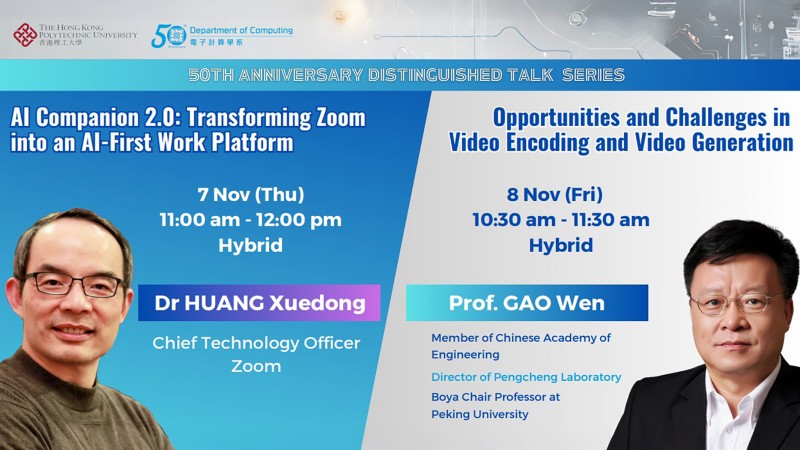 THE HONG KONG POLYTECHNIC UNIVERSITY
香港理工大學

50 Department of Computing
電子計算學系

50TH ANNIVERSARY DISTINGUISHED TALK SERIES

AI Companion 2.0: Transforming Zoom into an AI-First Work Platform

7 Nov (Thu)
11:00 am - 12:00 pm
Hybrid

Dr HUANG Xuedong

Chief Technology Officer
Zoom

Opportunities and Challenges in Video Encoding and Video Generation

8 Nov (Fri)
10:30 am - 11:30 am
Hybrid

Prof. GAO Wen

Member of Chinese Academy of Engineering

Director of Pengcheng Laboratory

Boya Chair Professor at Peking University